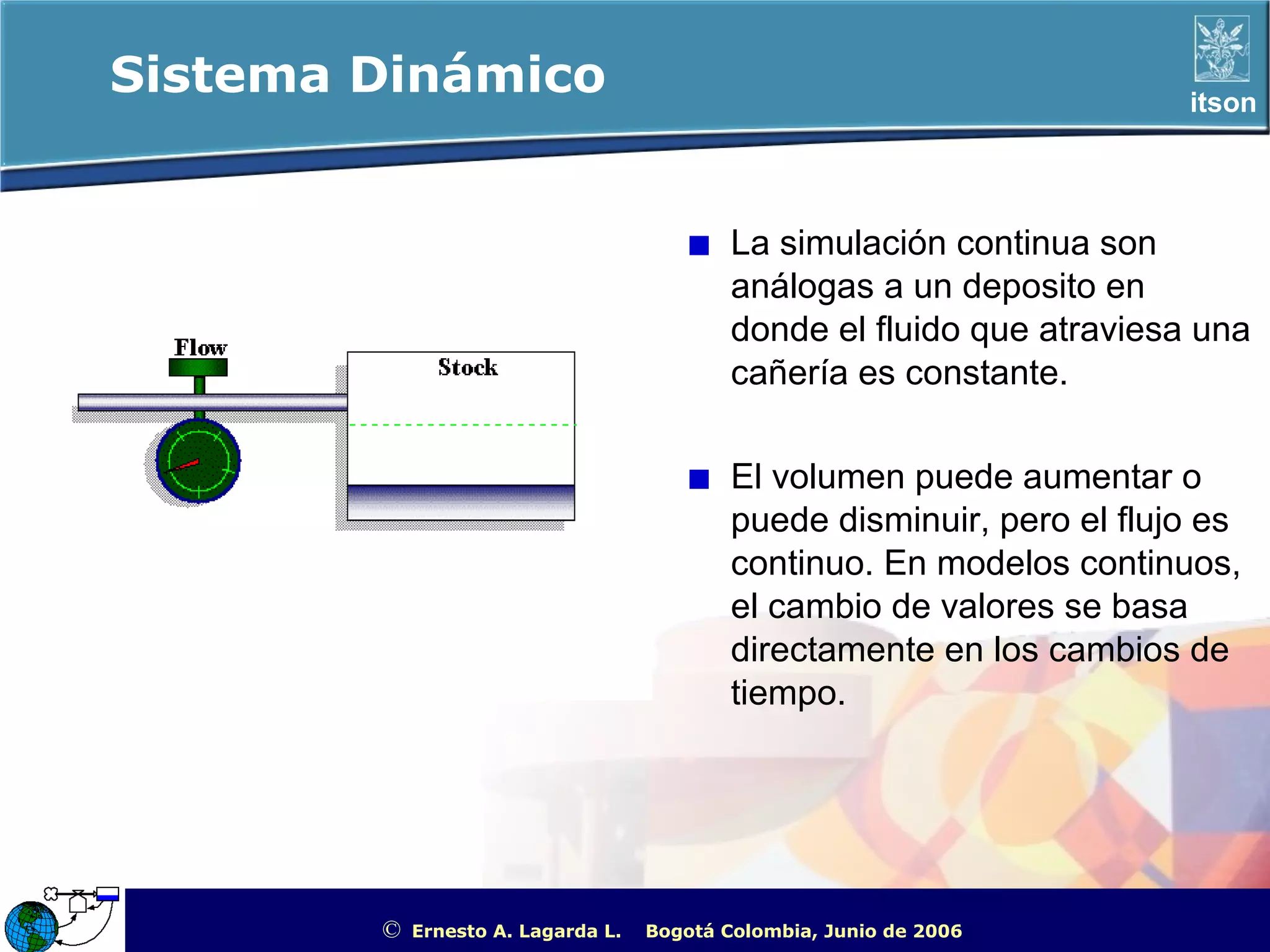 Sistema Dinámico

itson

Flow

Stock

La simulación continua son análogas a un deposito en donde el fluido que atraviesa una cañería es constante.

El volumen puede aumentar o puede disminuir, pero el flujo es continuo. En modelos continuos, el cambio de valores se basa directamente en los cambios de tiempo.

© Ernesto A. Lagarda L. Bogotá Colombia, Junio de 2006